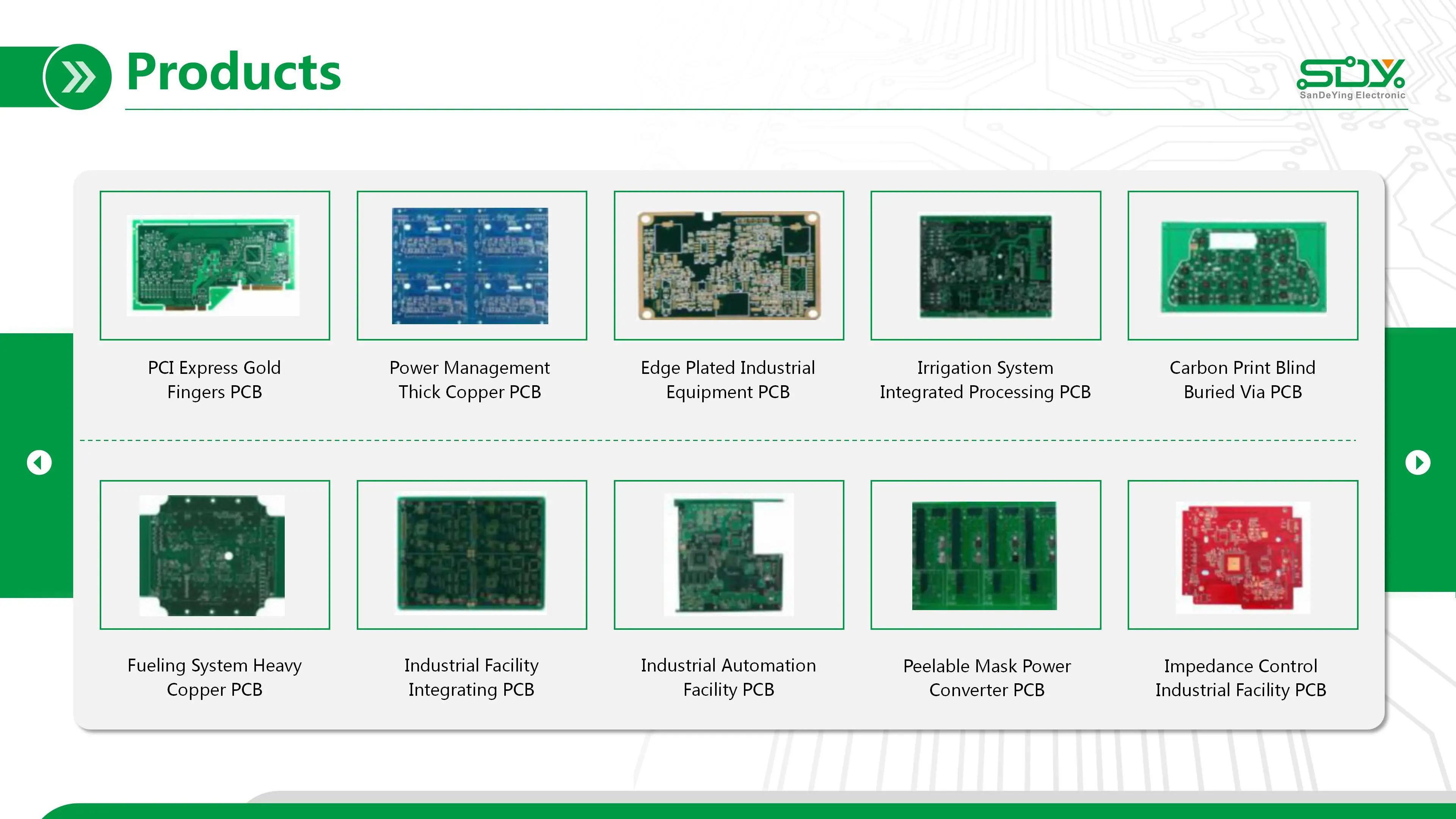 Products

SDY
SanDeYing Electronic

PCI Express Gold Fingers PCB

Power Management Thick Copper PCB

Edge Plated Industrial Equipment PCB

Irrigation System Integrated Processing PCB

Carbon Print Blind Buried Via PCB

Fueling System Heavy Copper PCB

Industrial Facility Integrating PCB

Industrial Automation Facility PCB

Peelable Mask Power Converter PCB

Impedance Control Industrial Facility PCB